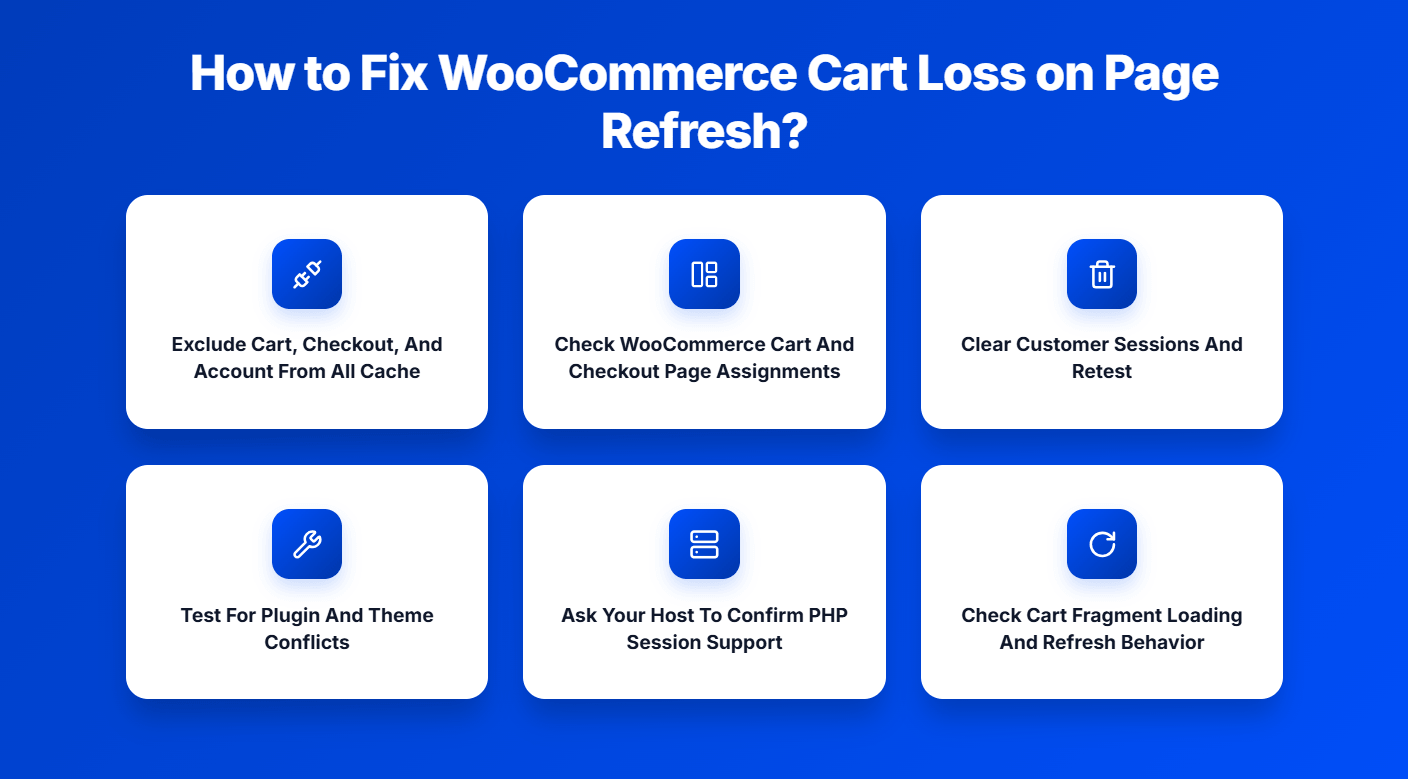 How to Fix WooCommerce Cart Loss on Page Refresh?

Exclude Cart, Checkout, And Account From All Cache

Check WooCommerce Cart And Checkout Page Assignments

Clear Customer Sessions And Retest

Test For Plugin And Theme Conflicts

Ask Your Host To Confirm PHP Session Support

Check Cart Fragment Loading And Refresh Behavior